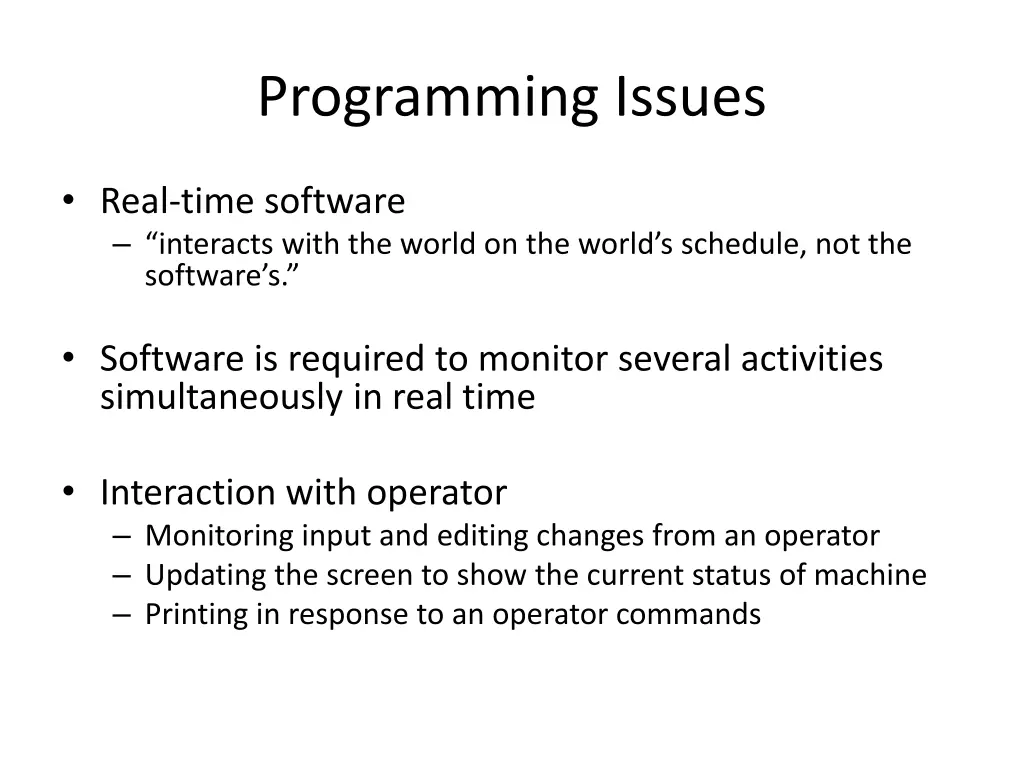 Programming Issues

• Real-time software
– “interacts with the world on the world’s schedule, not the software’s.”

• Software is required to monitor several activities simultaneously in real time

• Interaction with operator
– Monitoring input and editing changes from an operator
– Updating the screen to show the current status of machine
– Printing in response to an operator commands